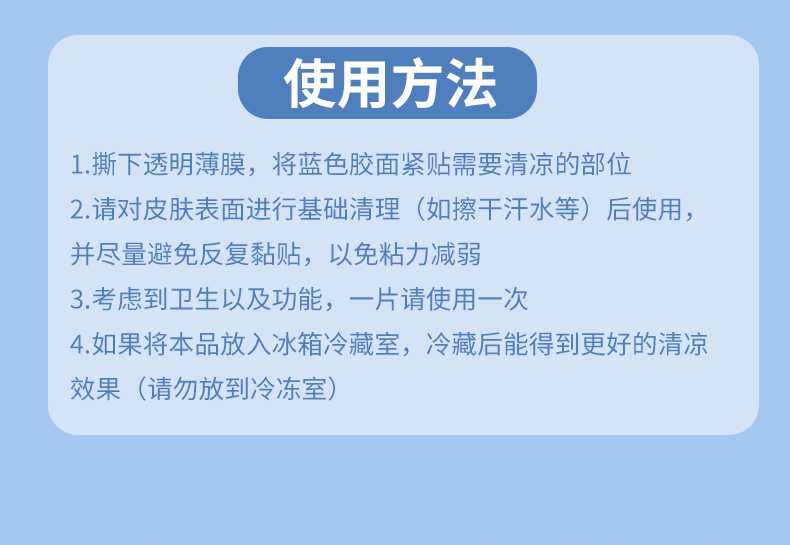 使用方法

1.撕下透明薄膜，将蓝色胶面紧贴需要清凉的部位

2.请对皮肤表面进行基础清理（如擦干汗水等）后使用，并尽量避免反复黏贴，以免粘力减弱

3.考虑到卫生以及功能，一片请使用一次

4.如果将本品放入冰箱冷藏室，冷藏后能得到更好的清凉效果（请勿放到冷冻室）